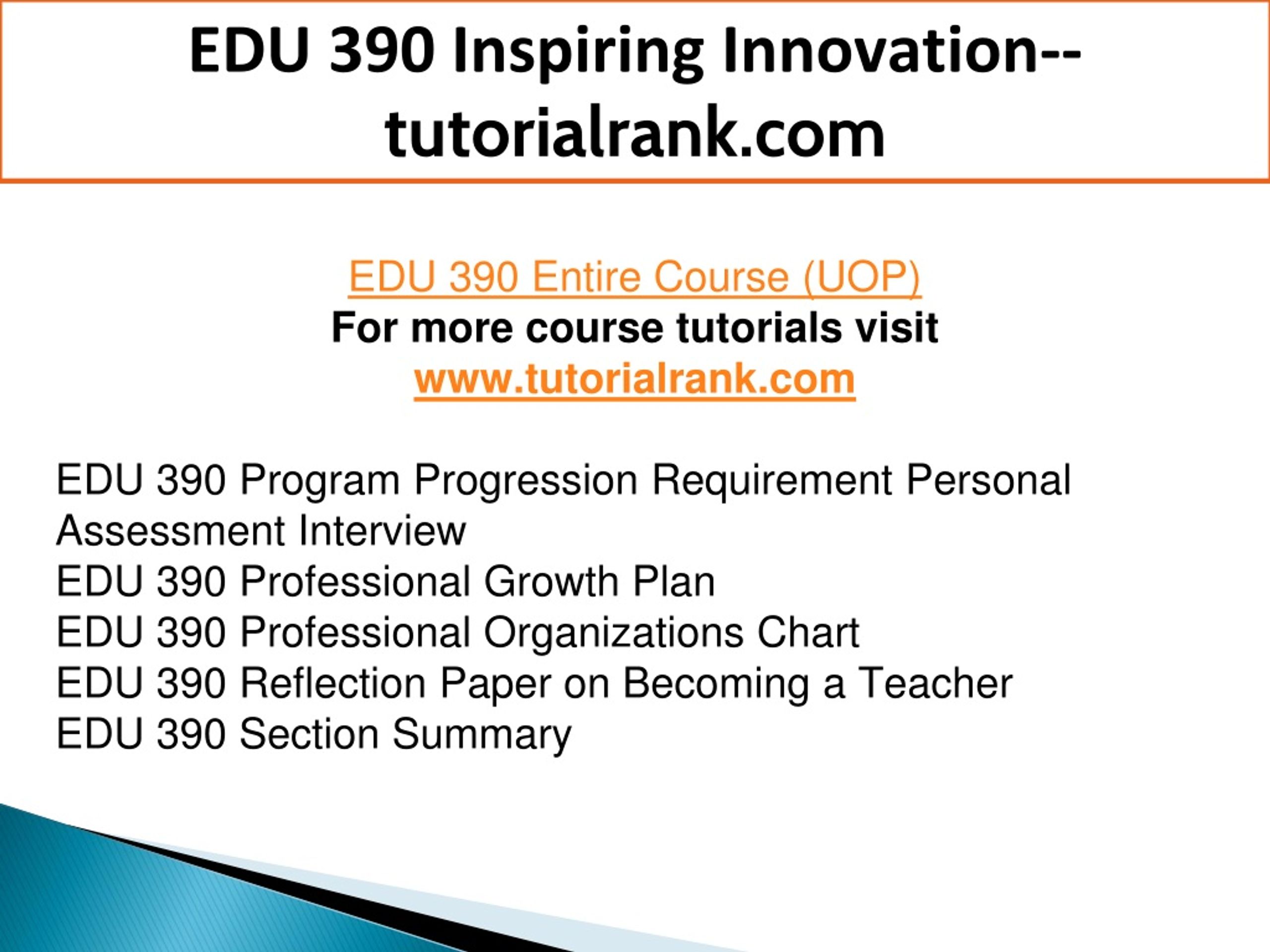 EDU 390 Inspiring Innovation--tutorialrank.com

EDU 390 Entire Course (UOP)
For more course tutorials visit
www.tutorialrank.com

EDU 390 Program Progression Requirement Personal Assessment Interview
EDU 390 Professional Growth Plan
EDU 390 Professional Organizations Chart
EDU 390 Reflection Paper on Becoming a Teacher
EDU 390 Section Summary